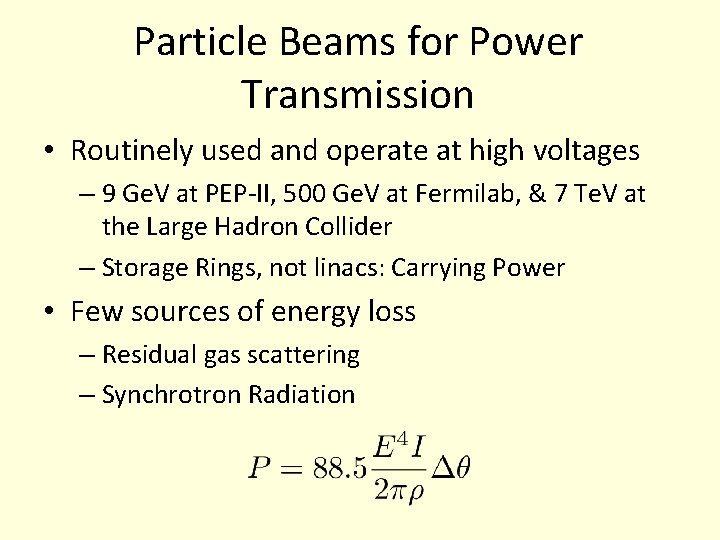 Particle Beams for Power Transmission

• Routinely used and operate at high voltages
– 9 GeV at PEP-II, 500 GeV at Fermilab, & 7 TeV at the Large Hadron Collider
– Storage Rings, not linacs: Carrying Power

• Few sources of energy loss
– Residual gas scattering
– Synchrotron Radiation

$P = 88.5\frac{E^4 I}{2\pi\rho}\Delta\theta$